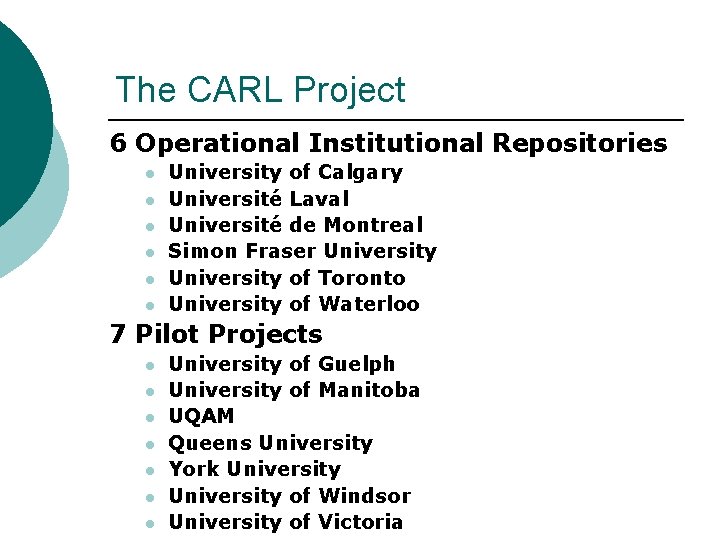 The CARL Project

6 Operational Institutional Repositories

- University of Calgary
- Université Laval
- Université de Montreal
- Simon Fraser University
- University of Toronto
- University of Waterloo

7 Pilot Projects

- University of Guelph
- University of Manitoba
- UQAM
- Queens University
- York University
- University of Windsor
- University of Victoria